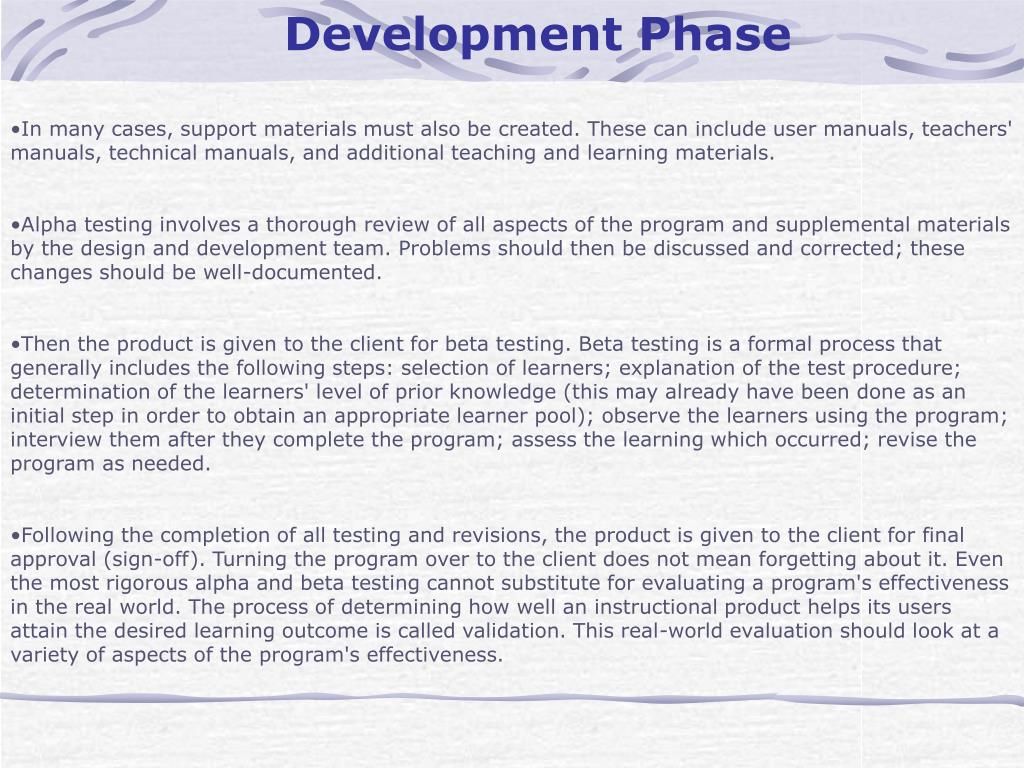 Development Phase

•In many cases, support materials must also be created. These can include user manuals, teachers' manuals, technical manuals, and additional teaching and learning materials.

•Alpha testing involves a thorough review of all aspects of the program and supplemental materials by the design and development team. Problems should then be discussed and corrected; these changes should be well-documented.

•Then the product is given to the client for beta testing. Beta testing is a formal process that generally includes the following steps: selection of learners; explanation of the test procedure; determination of the learners' level of prior knowledge (this may already have been done as an initial step in order to obtain an appropriate learner pool); observe the learners using the program; interview them after they complete the program; assess the learning which occurred; revise the program as needed.

•Following the completion of all testing and revisions, the product is given to the client for final approval (sign-off). Turning the program over to the client does not mean forgetting about it. Even the most rigorous alpha and beta testing cannot substitute for evaluating a program's effectiveness in the real world. The process of determining how well an instructional product helps its users attain the desired learning outcome is called validation. This real-world evaluation should look at a variety of aspects of the program's effectiveness.